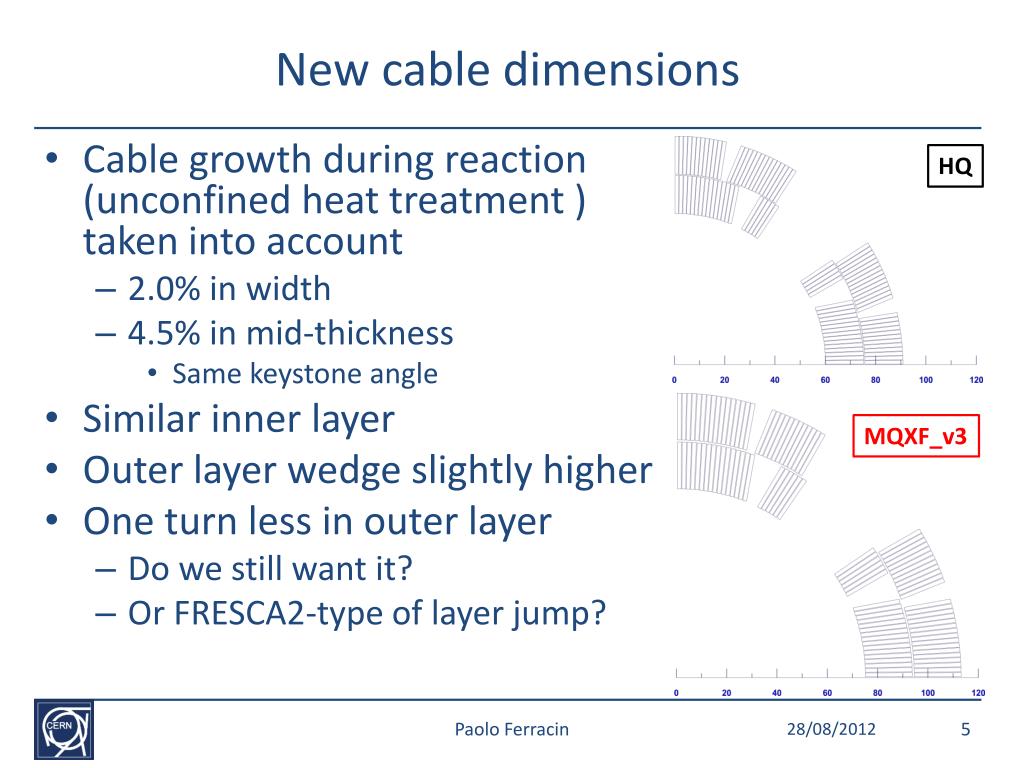 New cable dimensions

• Cable growth during reaction (unconfined heat treatment ) taken into account
– 2.0% in width
– 4.5% in mid-thickness
• Same keystone angle
• Similar inner layer
• Outer layer wedge slightly higher
• One turn less in outer layer
– Do we still want it?
– Or FRESCA2-type of layer jump?

HQ

0 20 40 60 80 100 120

MQXF_v3

0 20 40 60 80 100 120

CERN

Paolo Ferracin

28/08/2012

5